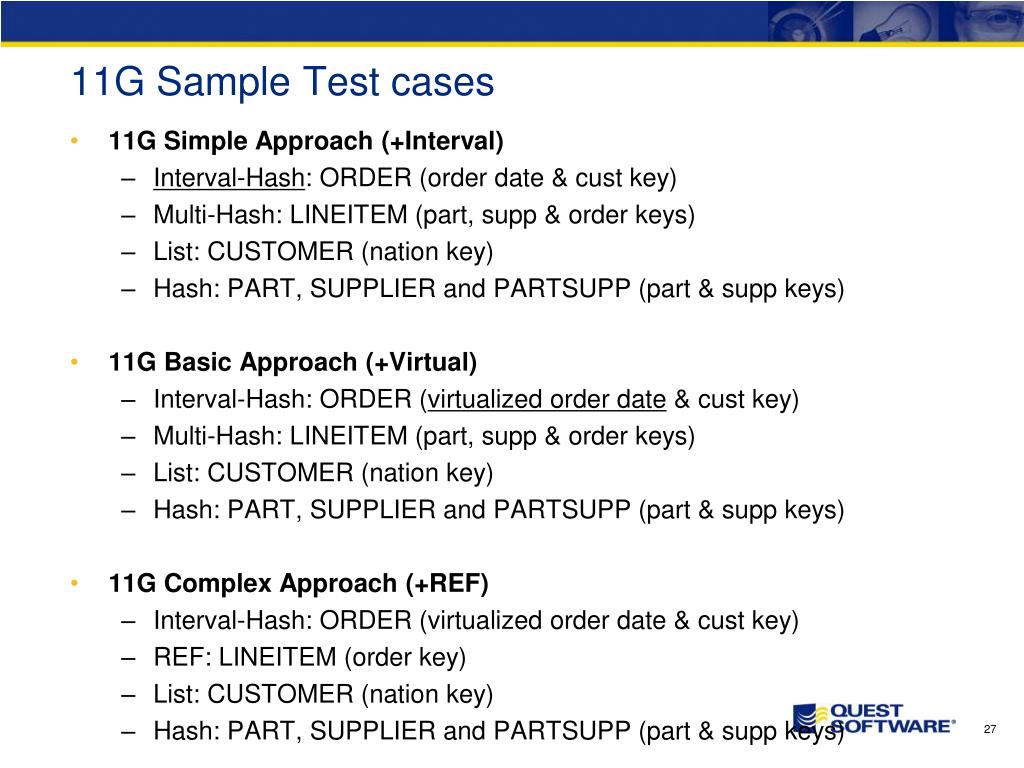 11G Sample Test cases

• 11G Simple Approach (+Interval)
– Interval-Hash: ORDER (order date & cust key)
– Multi-Hash: LINEITEM (part, supp & order keys)
– List: CUSTOMER (nation key)
– Hash: PART, SUPPLIER and PARTSUPP (part & supp keys)

• 11G Basic Approach (+Virtual)
– Interval-Hash: ORDER (virtualized order date & cust key)
– Multi-Hash: LINEITEM (part, supp & order keys)
– List: CUSTOMER (nation key)
– Hash: PART, SUPPLIER and PARTSUPP (part & supp keys)

• 11G Complex Approach (+REF)
– Interval-Hash: ORDER (virtualized order date & cust key)
– REF: LINEITEM (order key)
– List: CUSTOMER (nation key)
– Hash: PART, SUPPLIER and PARTSUPP (part & supp keys)

QUEST SOFTWARE®

27